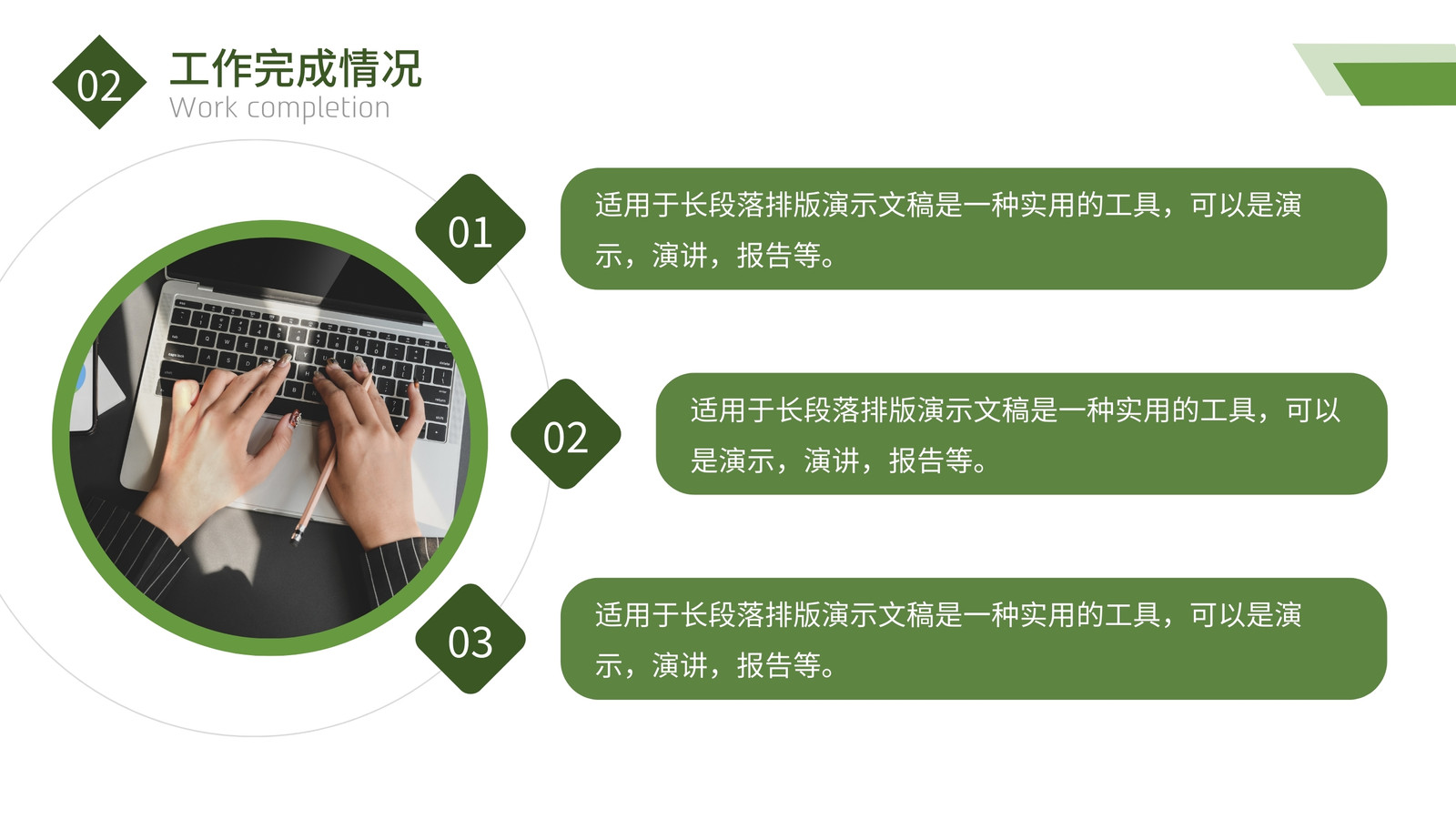 02
工作完成情况
Work completion

01
适用于长段落排版演示文稿是一种实用的工具，可以是演示，演讲，报告等。

02
适用于长段落排版演示文稿是一种实用的工具，可以是演示，演讲，报告等。

03
适用于长段落排版演示文稿是一种实用的工具，可以是演示，演讲，报告等。